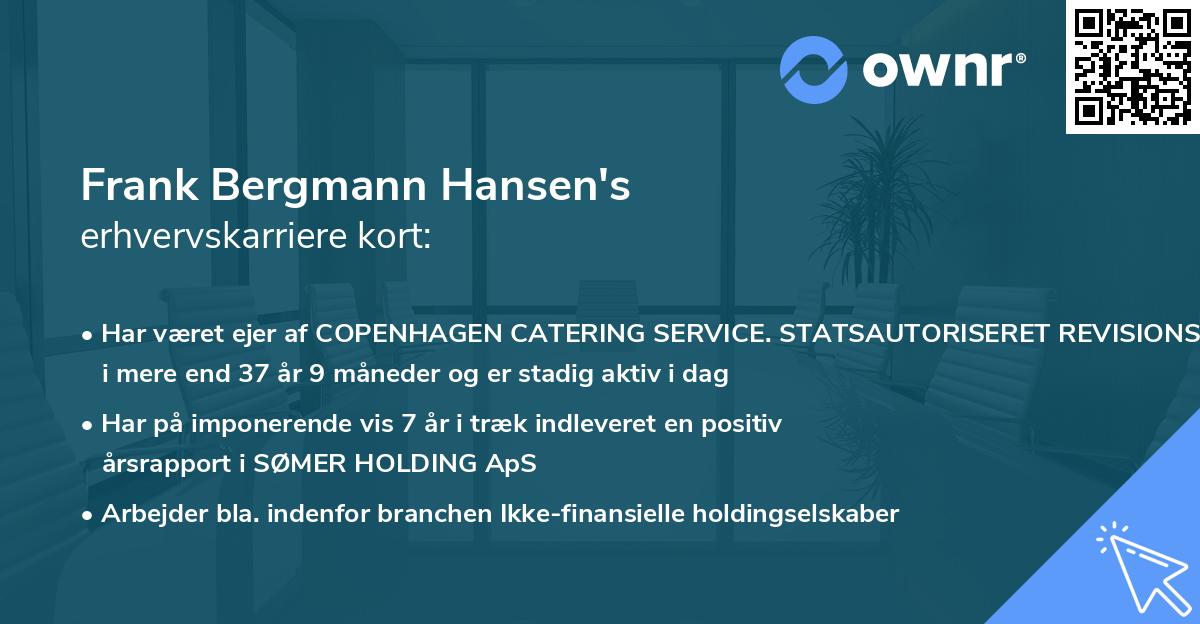 ownr®

Frank Bergmann Hansen's
erhvervskarriere kort:

• Har været ejer af COPENHAGEN CATERING SERVICE. STATSAUTORISERET REVISIONS i mere end 37 år 9 måneder og er stadig aktiv i dag

• Har på imponerende vis 7 år i træk indleveret en positiv årsrapport i SØMER HOLDING ApS

• Arbejder bla. indenfor branchen Ikke-finansielle holdingselskaber